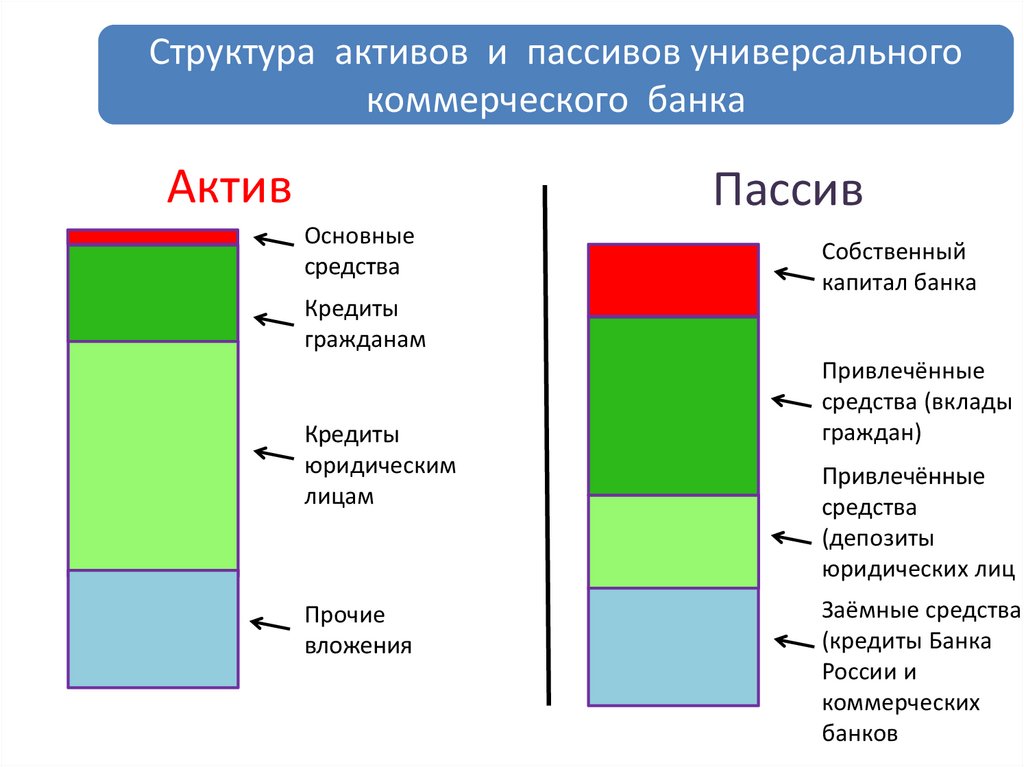 Структура активов и пассивов универсального коммерческого банка

Актив

Основные средства

Кредиты гражданам

Кредиты юридическим лицам

Прочие вложения

Пассив

Собственный капитал банка

Привлечённые средства (вклады граждан)

Привлечённые средства (депозиты юридических лиц

Заёмные средства (кредиты Банка России и коммерческих банков